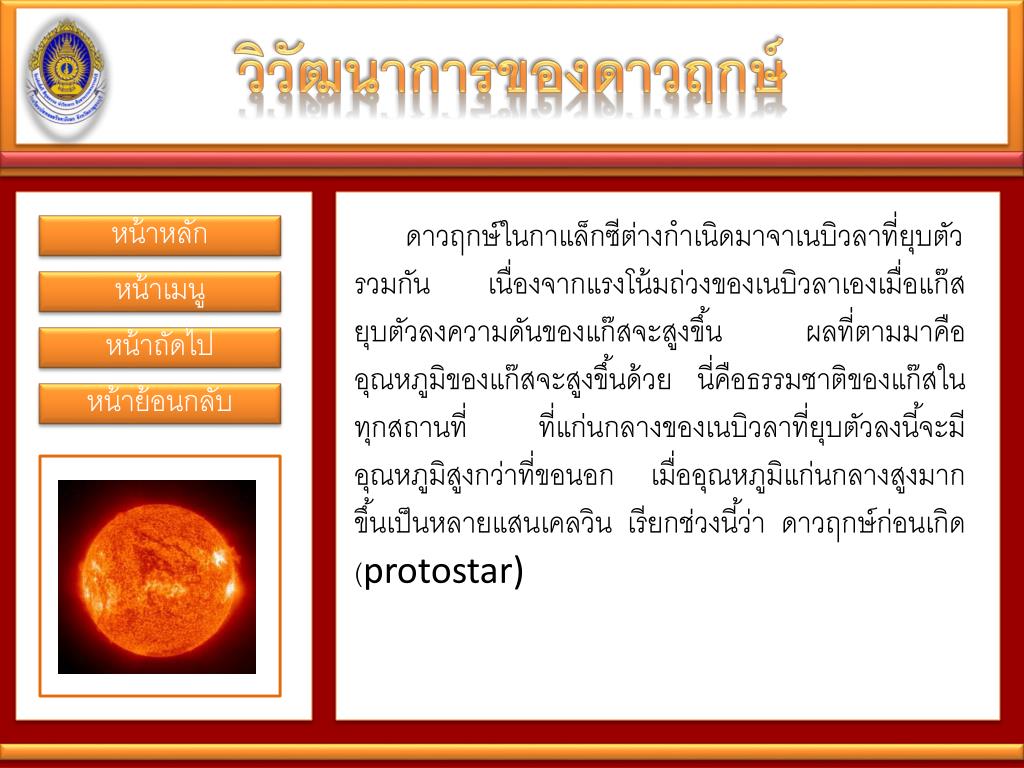 วิวัฒนาการของดาวฤกษ์

หน้าหลัก

หน้าเมนู

หน้าถัดไป

หน้าย้อนกลับ

ดาวฤกษ์ในกาแล็กซีต่างกำเนิดมาจาเนบิวลาที่ยุบตัวรวมกัน เนื่องจากแรงโน้มถ่วงของเนบิวลาเองเมื่อแก๊สยุบตัวลงความดันของแก๊สจะสูงขึ้น ผลที่ตามมาคืออุณหภูมิของแก๊สจะสูงขึ้นด้วย นี่คือธรรมชาติของแก๊สในทุกสถานที่ ที่แก่นกลางของเนบิวลาที่ยุบตัวลงนี้จะมีอุณหภูมิสูงกว่าที่ขอนอก เมื่ออุณหภูมิแก่นกลางสูงมากขึ้นเป็นหลายแสนเคลวิน เรียกช่วงนี้ว่า ดาวฤกษ์ก่อนเกิด (protostar)